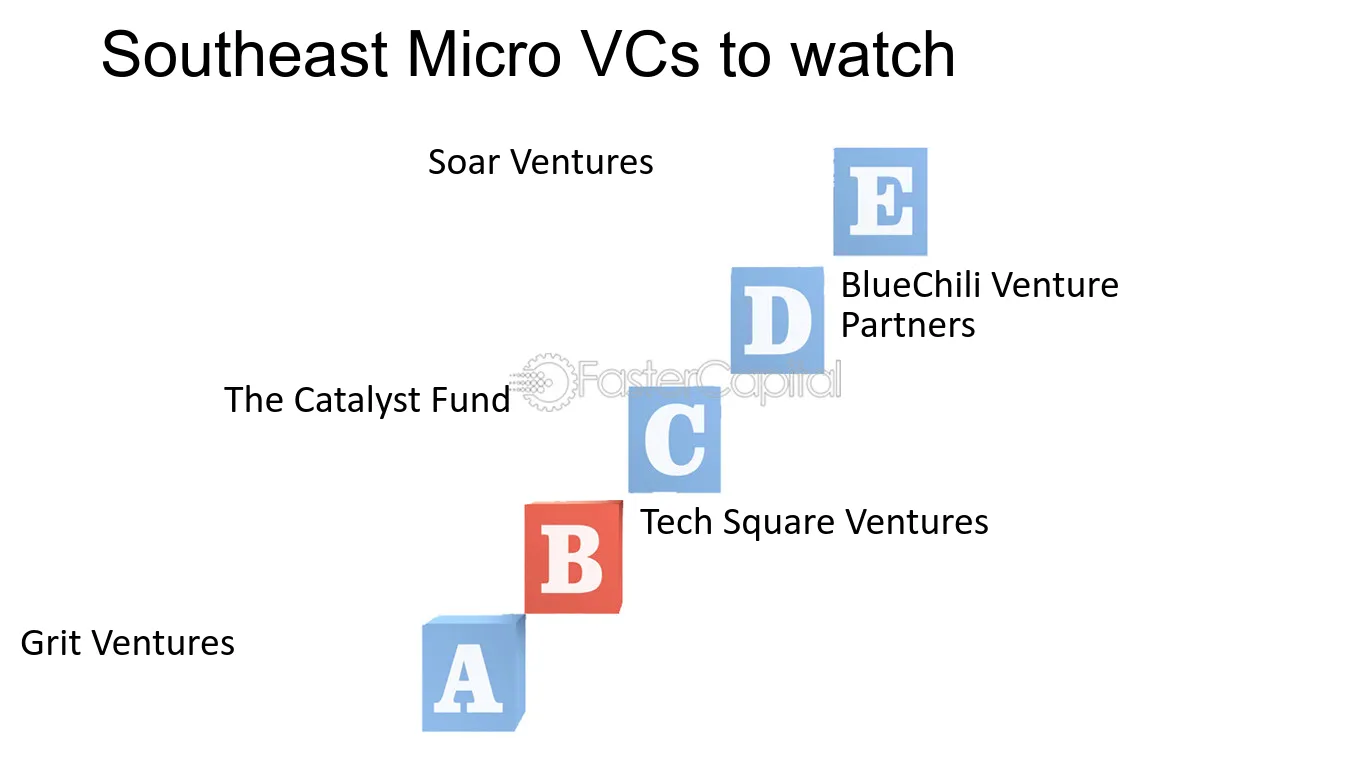 Southeast Micro VCs to watch

Soar Ventures

E

D

BlueChili Venture Partners

The Catalyst Fund

C

B

Tech Square Ventures

Grit Ventures

A

FasterCapital